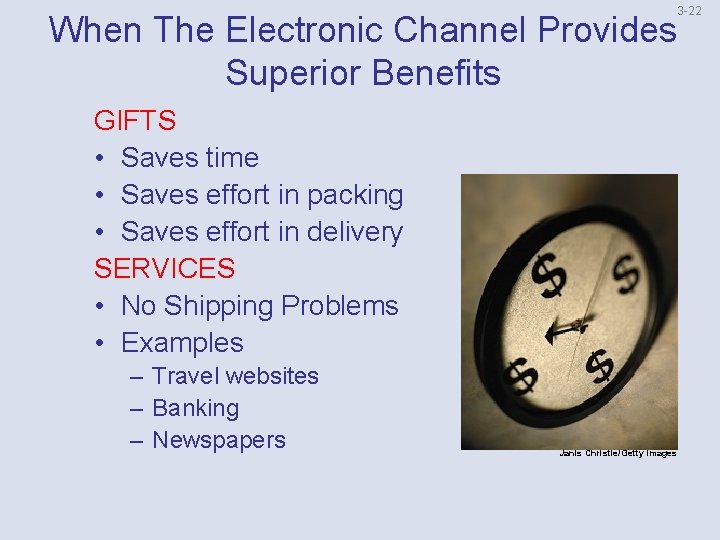 3-22

When The Electronic Channel Provides Superior Benefits

GIFTS
• Saves time
• Saves effort in packing
• Saves effort in delivery
SERVICES
• No Shipping Problems
• Examples
– Travel websites
– Banking
– Newspapers

$ $ $ $

Janis Christie/Getty Images